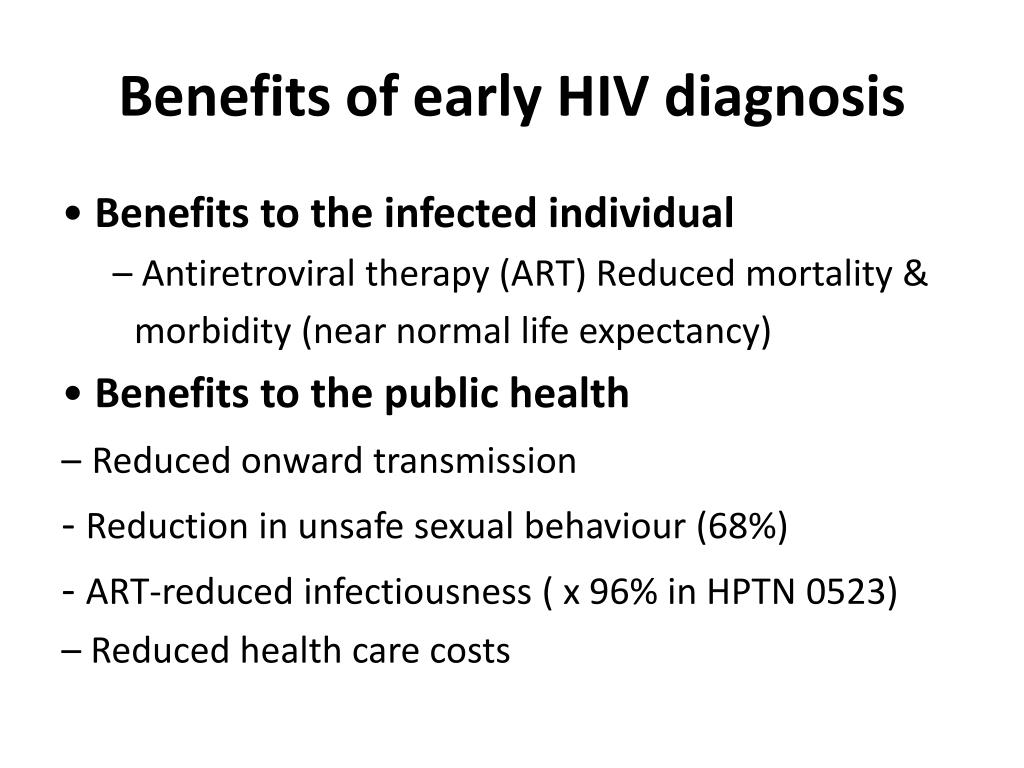 Benefits of early HIV diagnosis

• Benefits to the infected individual

– Antiretroviral therapy (ART) Reduced mortality & morbidity (near normal life expectancy)

• Benefits to the public health

– Reduced onward transmission

- Reduction in unsafe sexual behaviour (68%)

- ART-reduced infectiousness ( x 96% in HPTN 0523)

– Reduced health care costs